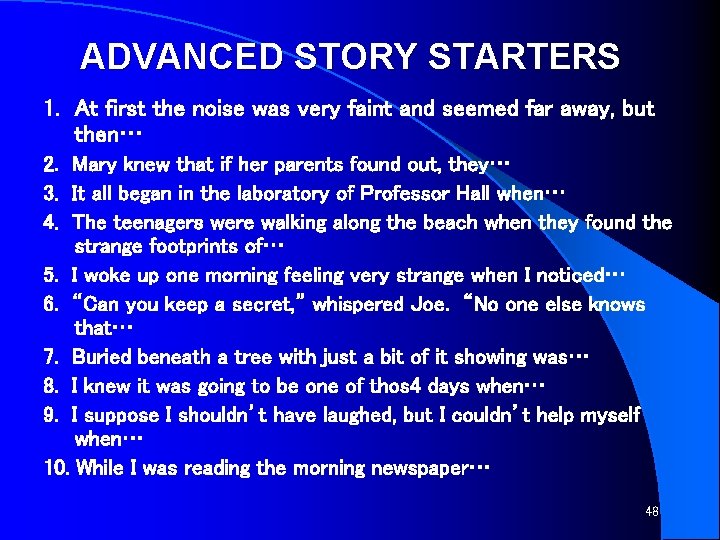 ADVANCED STORY STARTERS

1. At first the noise was very faint and seemed far away, but then…
2. Mary knew that if her parents found out, they…
3. It all began in the laboratory of Professor Hall when…
4. The teenagers were walking along the beach when they found the strange footprints of…
5. I woke up one morning feeling very strange when I noticed…
6. "Can you keep a secret," whispered Joe. "No one else knows that…
7. Buried beneath a tree with just a bit of it showing was…
8. I knew it was going to be one of thos4 days when…
9. I suppose I shouldn't have laughed, but I couldn't help myself when…
10. While I was reading the morning newspaper…

48